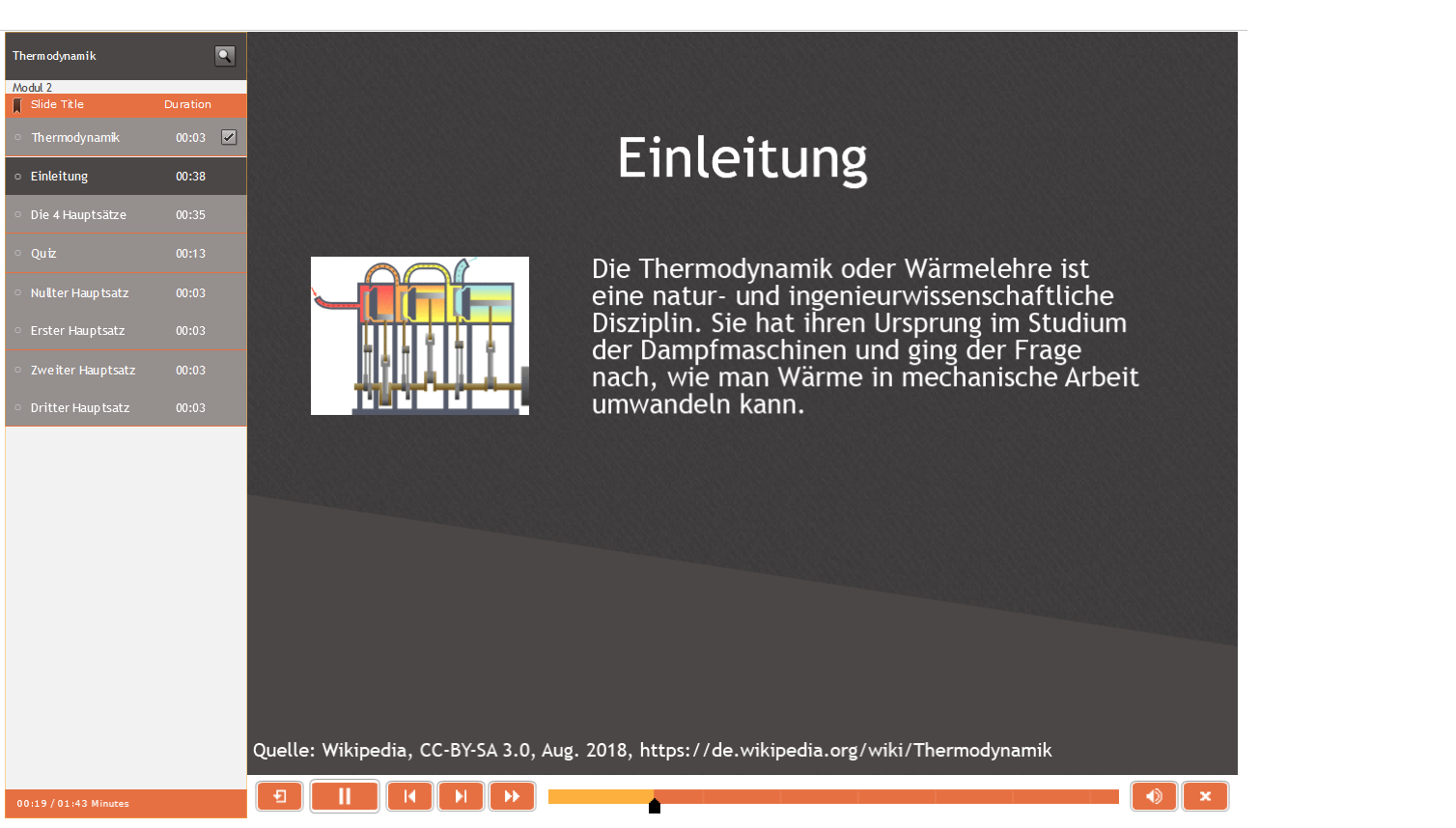 Thermodynamik

Modul 2

| Slide Title | Duration |
|---|---|
| Thermodynamik | 00:03 |
| Einleitung | 00:38 |
| Die 4 Hauptsätze | 00:35 |
| Quiz | 00:13 |
| Nullter Hauptsatz | 00:03 |
| Erster Hauptsatz | 00:03 |
| Zweiter Hauptsatz | 00:03 |
| Dritter Hauptsatz | 00:03 |

00:19 / 01:43 Minutes

Einleitung

Die Thermodynamik oder Wärmelehre ist eine natur- und ingenieurwissenschaftliche Disziplin. Sie hat ihren Ursprung im Studium der Dampfmaschinen und ging der Frage nach, wie man Wärme in mechanische Arbeit umwandeln kann.

Quelle: Wikipedia, CC-BY-SA 3.0, Aug. 2018, https://de.wikipedia.org/wiki/Thermodynamik